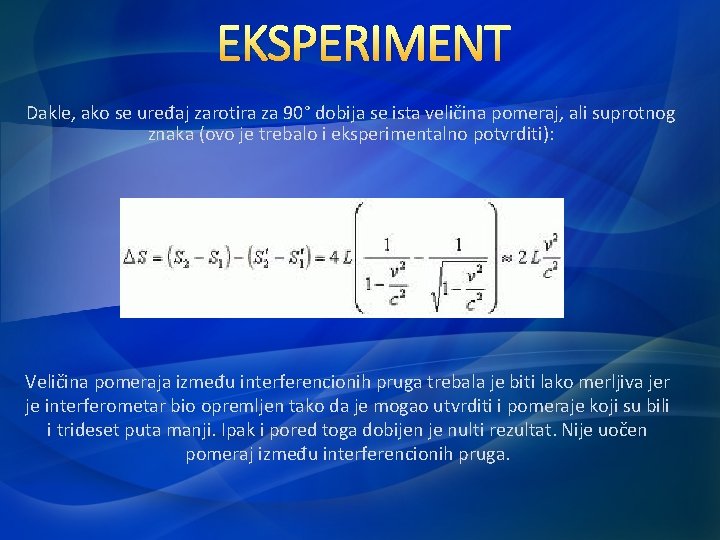 EKSPERIMENT

Dakle, ako se uređaj zarotira za 90° dobija se ista veličina pomeraj, ali suprotnog znaka (ovo je trebalo i eksperimentalno potvrditi):

$\Delta S = (S_2 - S_1) - (S_2' - S_1') = 4L\left(\frac{1}{1-\frac{v^2}{c^2}} - \frac{1}{\sqrt{1-\frac{v^2}{c^2}}}\right) \approx 2L\frac{v^2}{c^2}$

Veličina pomeraja između interferencionih pruga trebala je biti lako merljiva jer je interferometar bio opremljen tako da je mogao utvrditi i pomeraje koji su bili i trideset puta manji. Ipak i pored toga dobijen je nulti rezultat. Nije uočen pomeraj između interferencionih pruga.